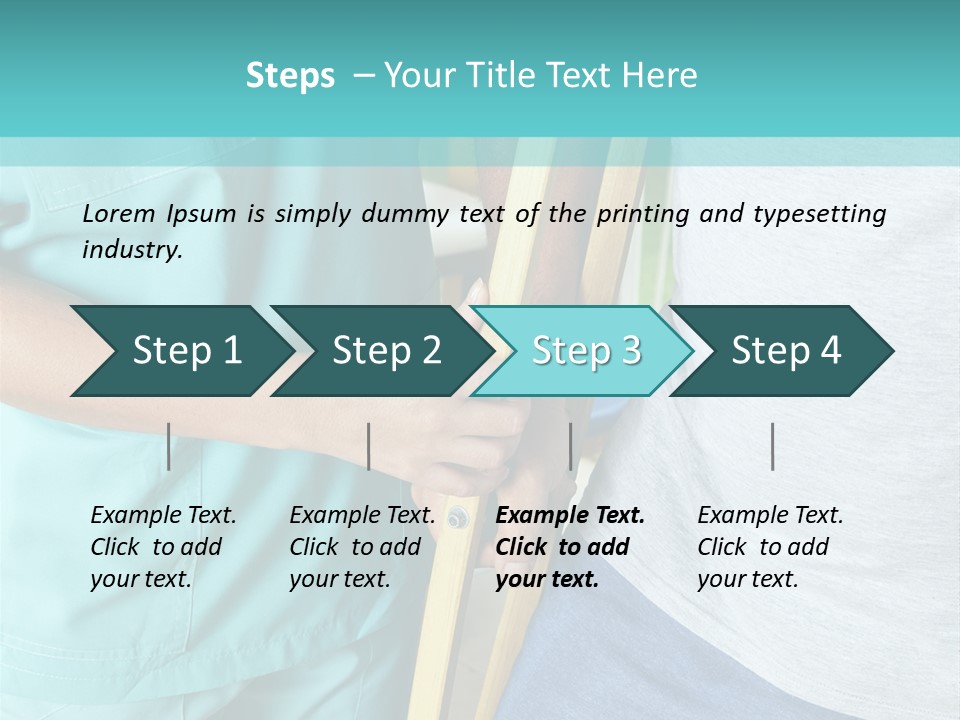 Steps – Your Title Text Here

Lorem Ipsum is simply dummy text of the printing and typesetting industry.

Step 1

Step 2

Step 3

Step 4

Example Text. Click to add your text.

Example Text. Click to add your text.

Example Text. Click to add your text.

Example Text. Click to add your text.